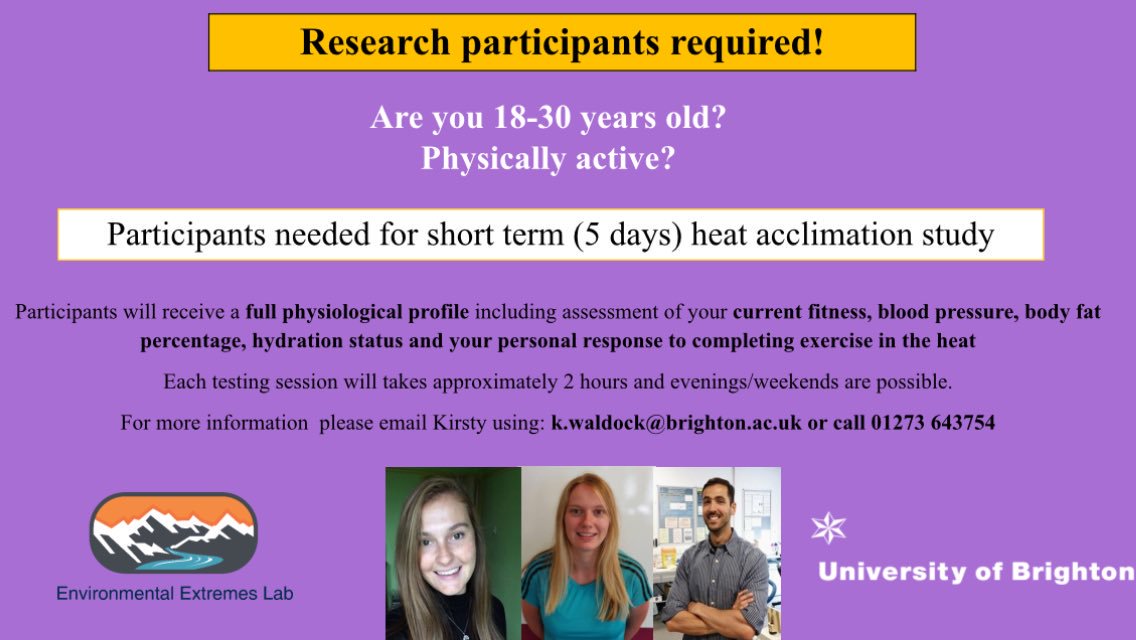 Research participants required!

Are you 18-30 years old?
Physically active?

Participants needed for short term (5 days) heat acclimation study

Participants will receive a full physiological profile including assessment of your current fitness, blood pressure, body fat percentage, hydration status and your personal response to completing exercise in the heat

Each testing session will takes approximately 2 hours and evenings/weekends are possible.

For more information please email Kirsty using: k.waldock@brighton.ac.uk or call 01273 643754

Environmental Extremes Lab

University of Brighton